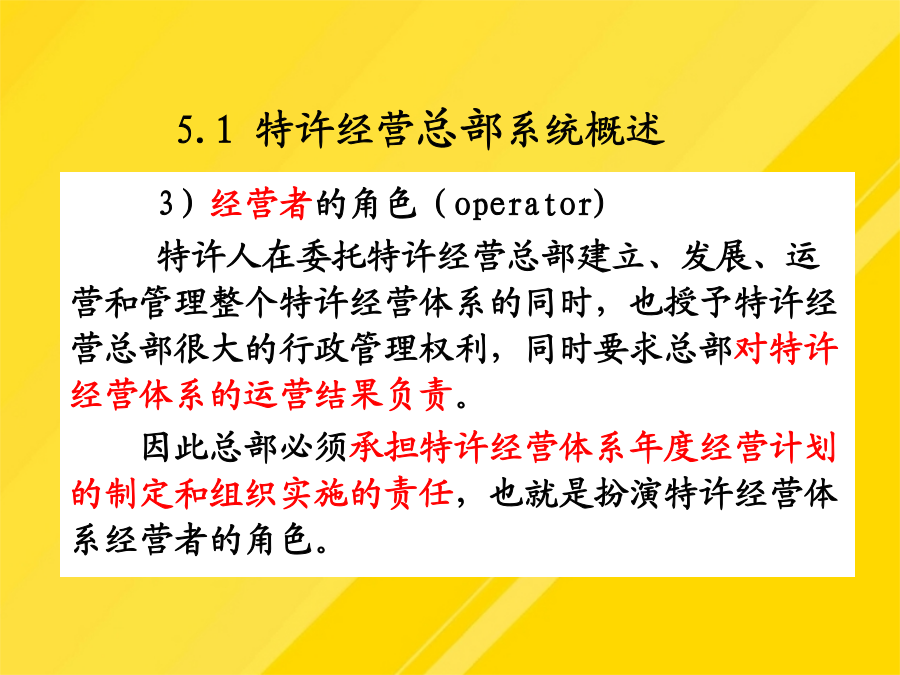 5.1 特许经营总部系统概述

3）经营者的角色（operator)

特许人在委托特许经营总部建立、发展、运营和管理整个特许经营体系的同时，也授予特许经营总部很大的行政管理权利，同时要求总部对特许经营体系的运营结果负责。

因此总部必须承担特许经营体系年度经营计划的制定和组织实施的责任，也就是扮演特许经营体系经营者的角色。